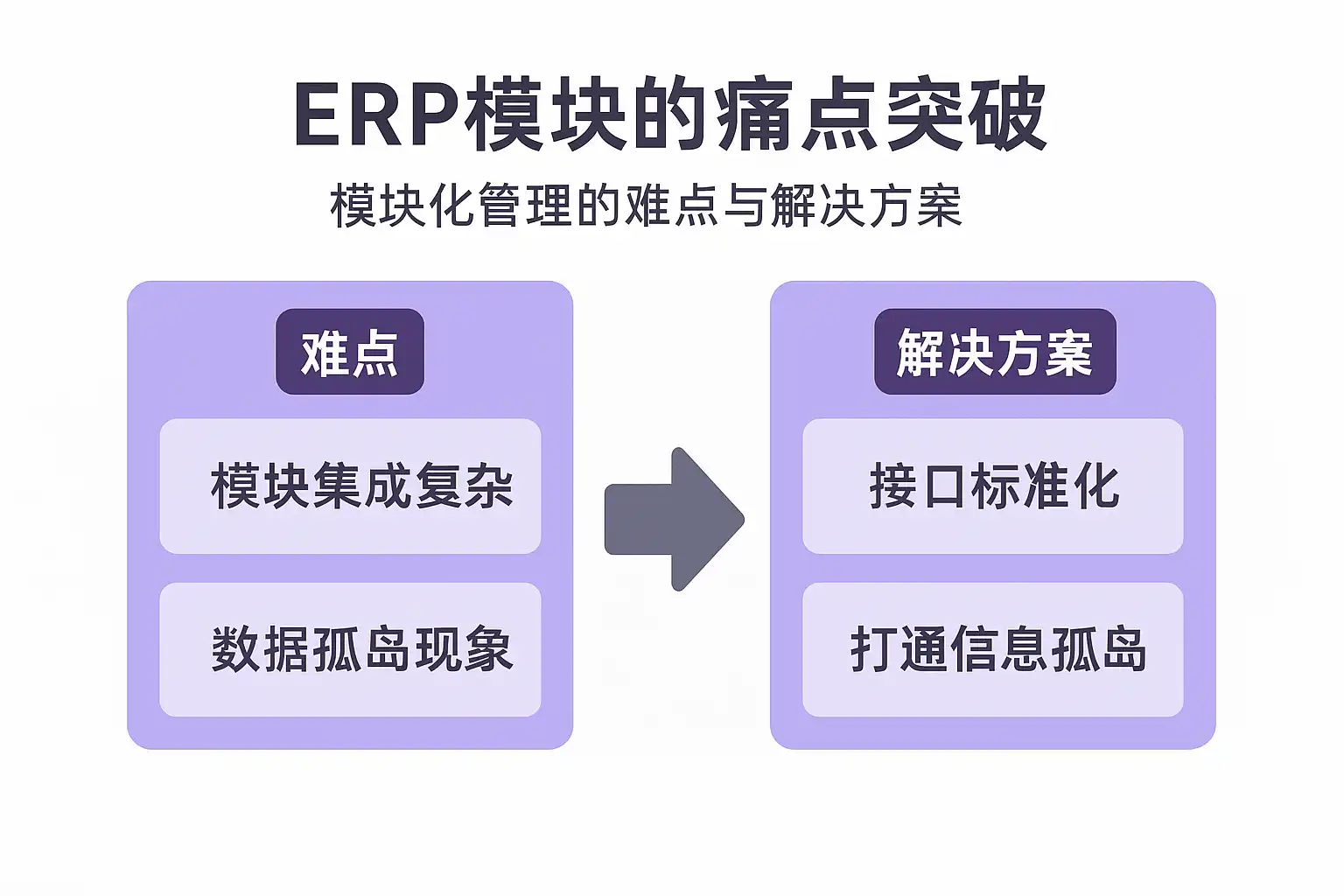 ERP模块的痛点突破

模块化管理的难点与解决方案

难点

模块集成复杂

数据孤岛现象

解决方案

接口标准化

打通信息孤岛